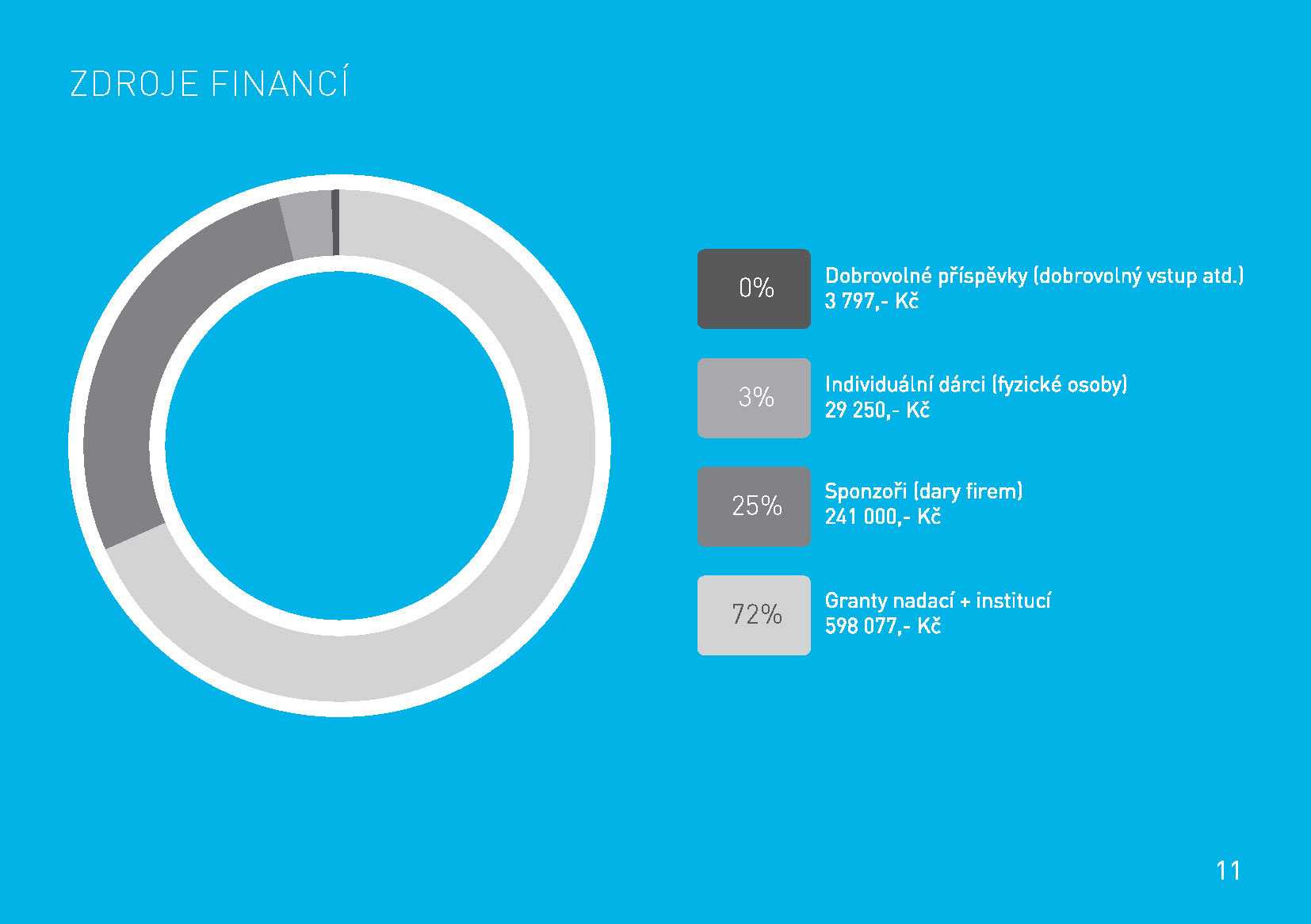 ZDROJE FINANCÍ

0%
Dobrovolné příspěvky (dobrovolný vstup atd.)
3 797,- Kč

3%
Individuální dárci (fyzické osoby)
29 250,- Kč

25%
Sponzoři (dary firem)
241 000,- Kč

72%
Granty nadací + institucí
598 077,- Kč

11